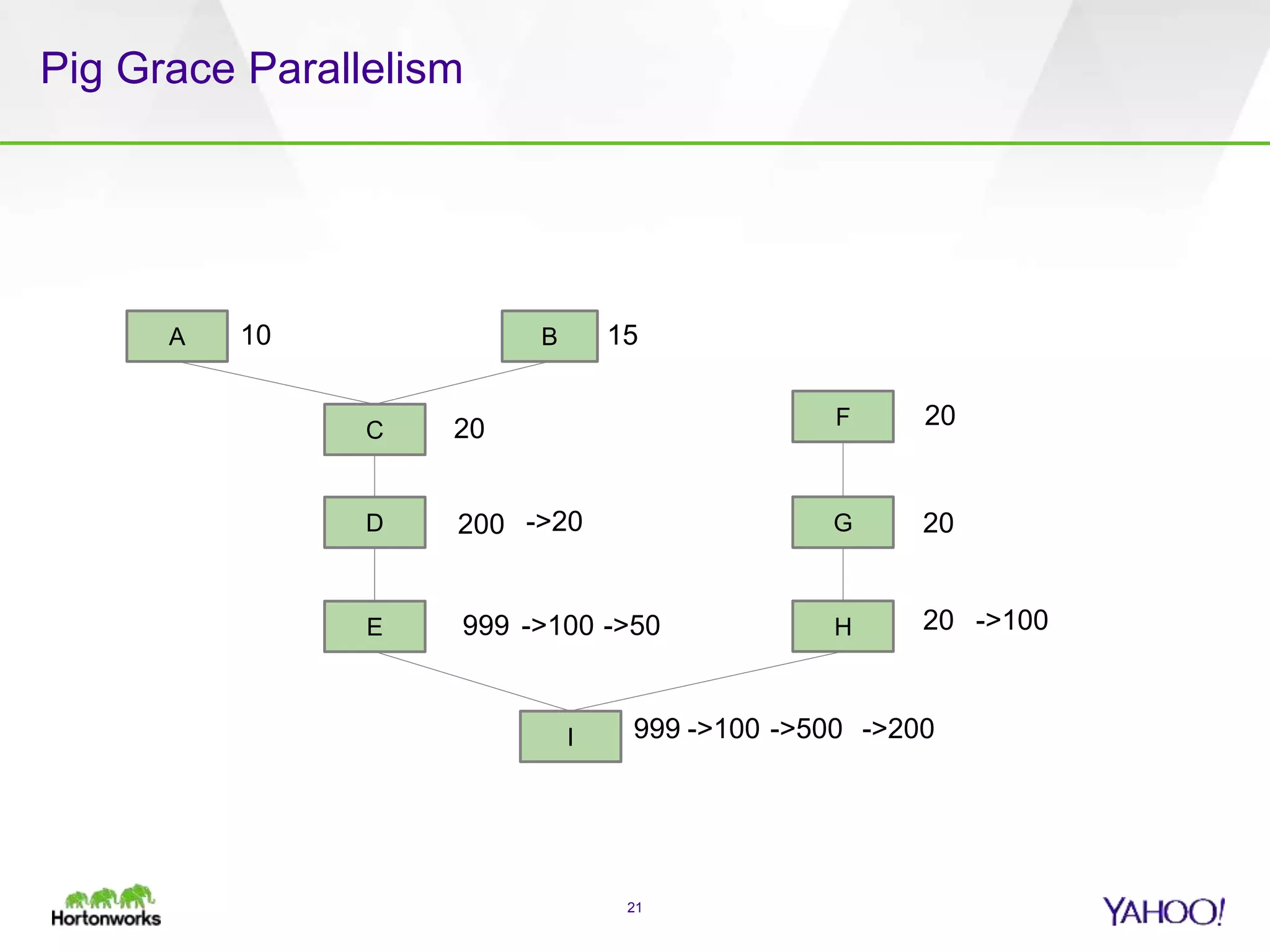 Pig Grace Parallelism

A 10

B 15

C 20

F 20

D 200 ->20

G 20

E 999 ->100 ->50

H 20 ->100

I 999 ->100 ->500 ->200

Hortonworks

21

YAHOO!